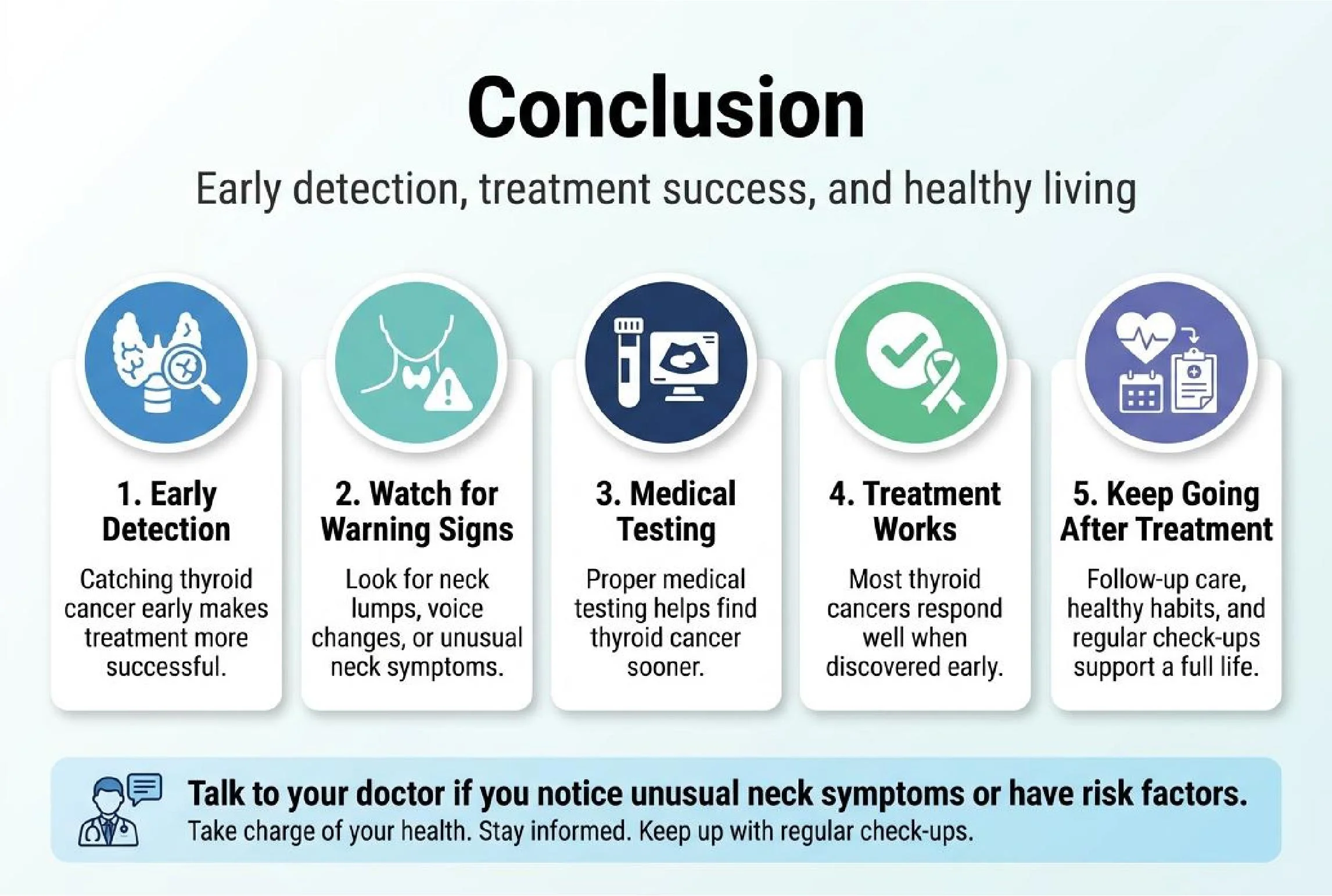 Conclusion

Early detection, treatment success, and healthy living

1. Early Detection

Catching thyroid cancer early makes treatment more successful.

2. Watch for Warning Signs

Look for neck lumps, voice changes, or unusual neck symptoms.

3. Medical Testing

Proper medical testing helps find thyroid cancer sooner.

4. Treatment Works

Most thyroid cancers respond well when discovered early.

5. Keep Going After Treatment

Follow-up care, healthy habits, and regular check-ups support a full life.

Talk to your doctor if you notice unusual neck symptoms or have risk factors.

Take charge of your health. Stay informed. Keep up with regular check-ups.